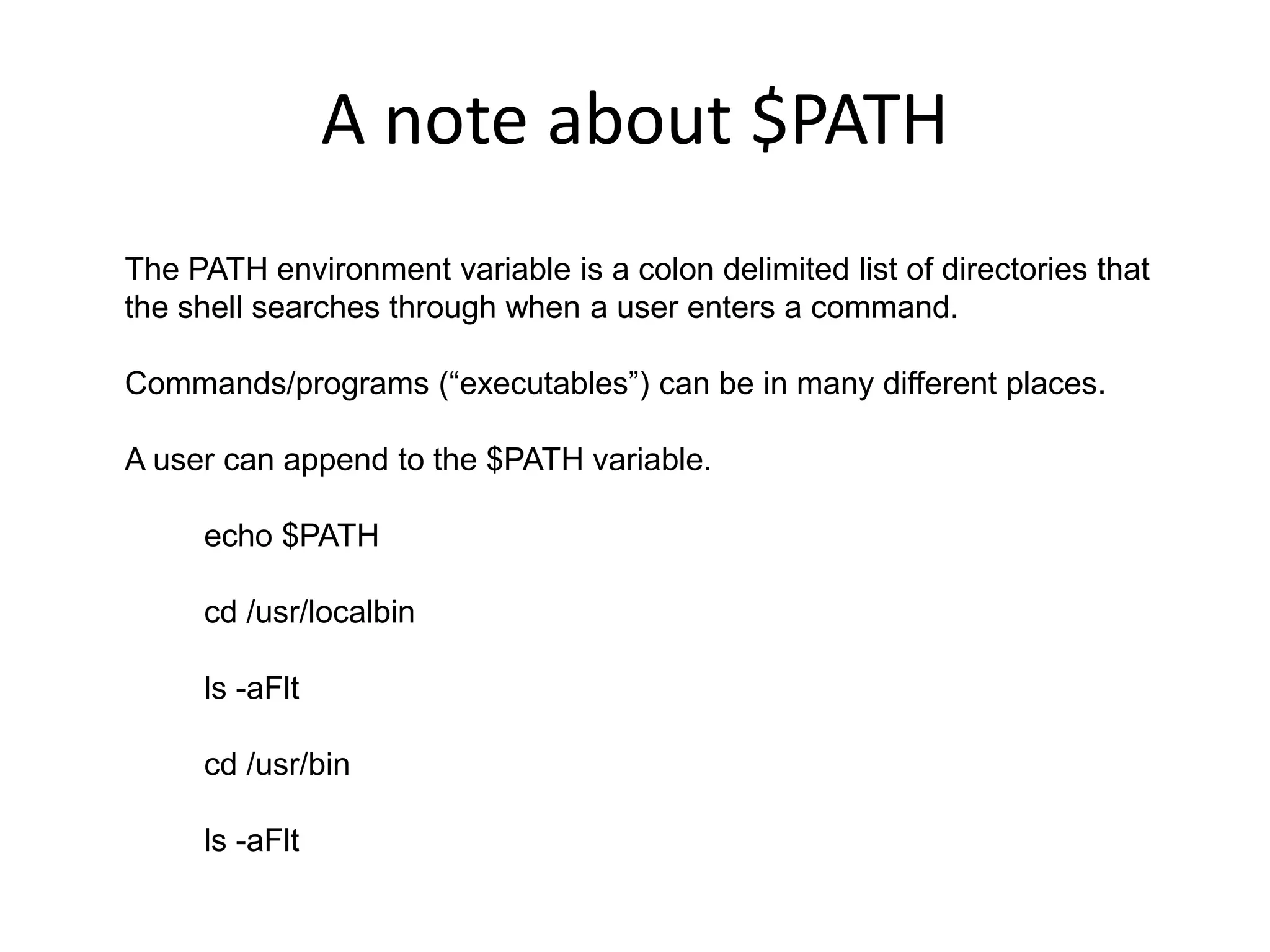 A note about \$PATH

The PATH environment variable is a colon delimited list of directories that the shell searches through when a user enters a command.

Commands/programs (“executables”) can be in many different places.

A user can append to the \$PATH variable.

echo \$PATH

cd /usr/localbin

ls -aFlt

cd /usr/bin

ls -aFlt